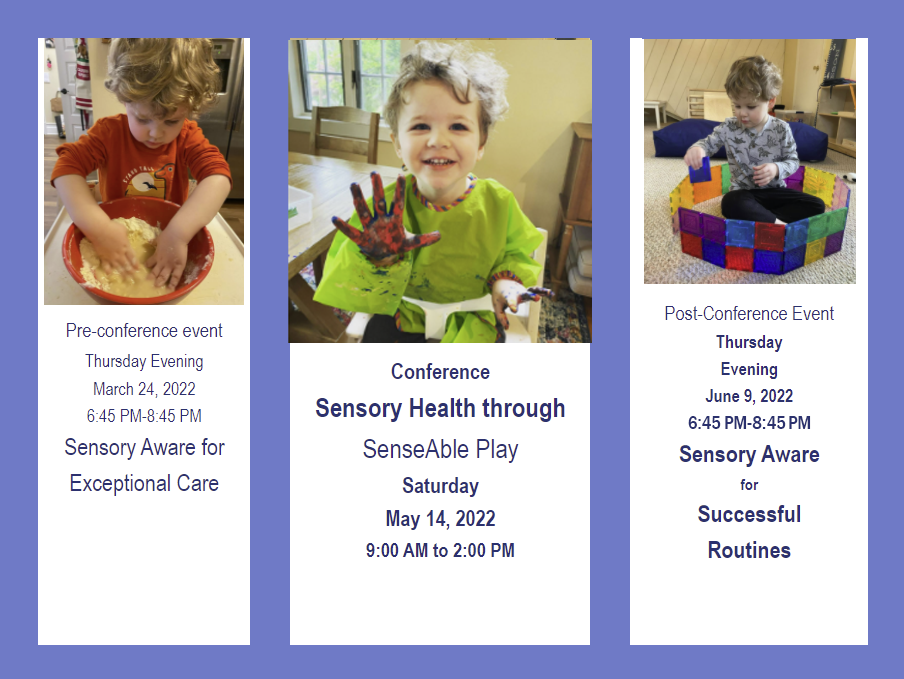 Pre-conference event
Thursday Evening
March 24, 2022
6:45 PM-8:45 PM
Sensory Aware for Exceptional Care

Conference
Sensory Health through
SenseAble Play
Saturday
May 14, 2022
9:00 AM to 2:00 PM

Post-Conference Event
Thursday
Evening
June 9, 2022
6:45 PM-8:45 PM
Sensory Aware
for
Successful
Routines